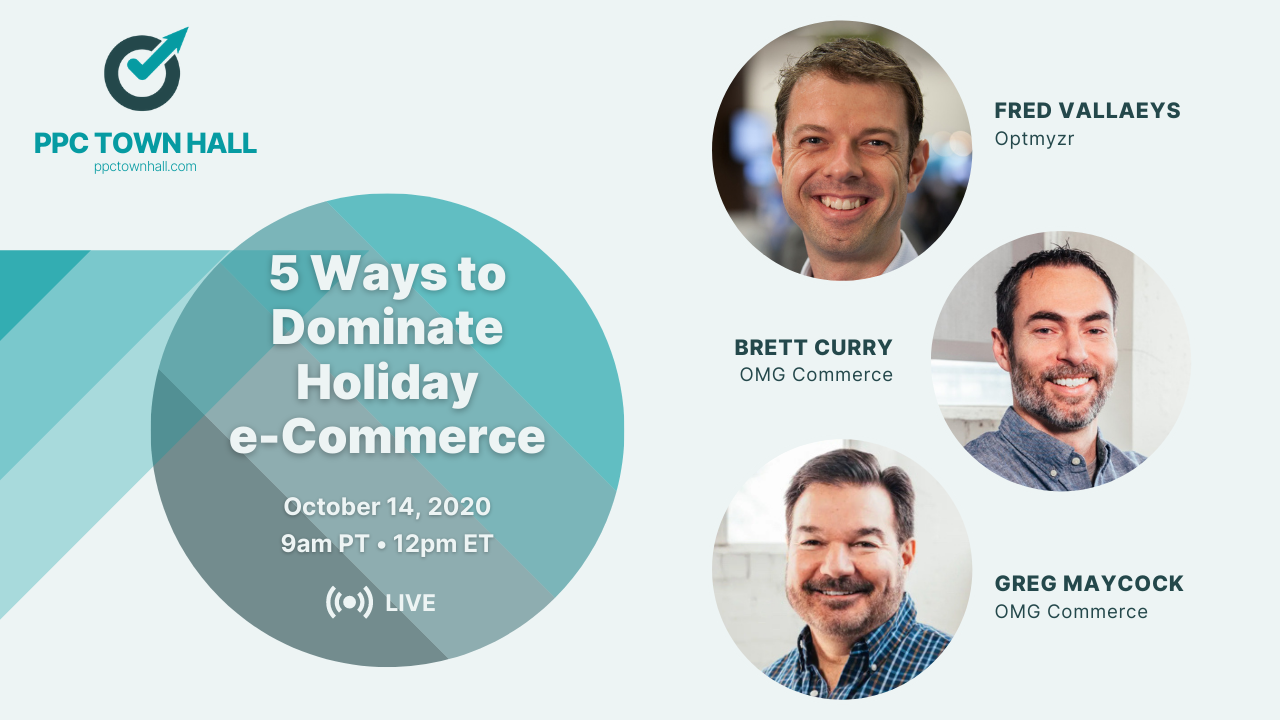 PPC TOWN HALL
ppctownhall.com

5 Ways to Dominate Holiday e-Commerce

October 14, 2020
9am PT • 12pm ET

LIVE

FRED VALLAEYS
Optmyzr

BRETT CURRY
OMG Commerce

GREG MAYCOCK
OMG Commerce